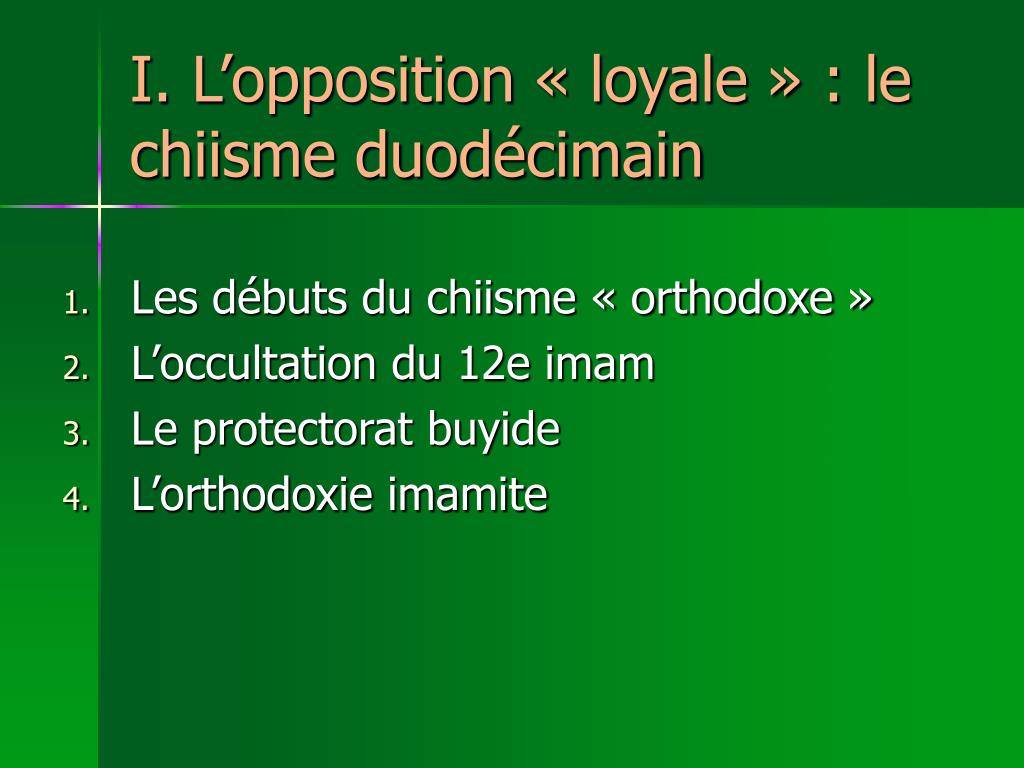 I. L’opposition « loyale » : le chiisme duodécimain

1. Les débuts du chiisme « orthodoxe »
2. L’occultation du 12e imam
3. Le protectorat buyide
4. L’orthodoxie imamite